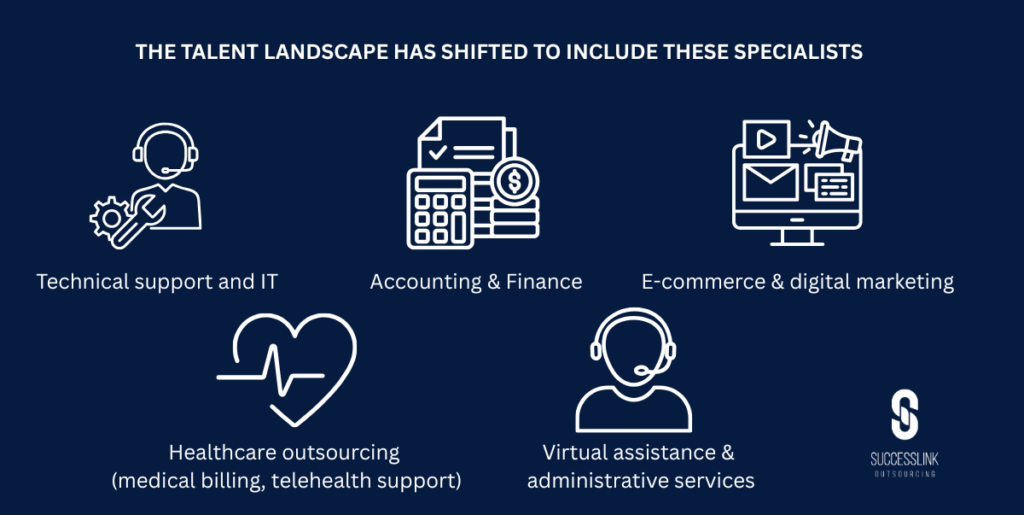 THE TALENT LANDSCAPE HAS SHIFTED TO INCLUDE THESE SPECIALISTS

Technical support and IT

Accounting & Finance

E-commerce & digital marketing

Healthcare outsourcing (medical billing, telehealth support)

Virtual assistance & administrative services

SUCCESSLINK
OUTSOURCING